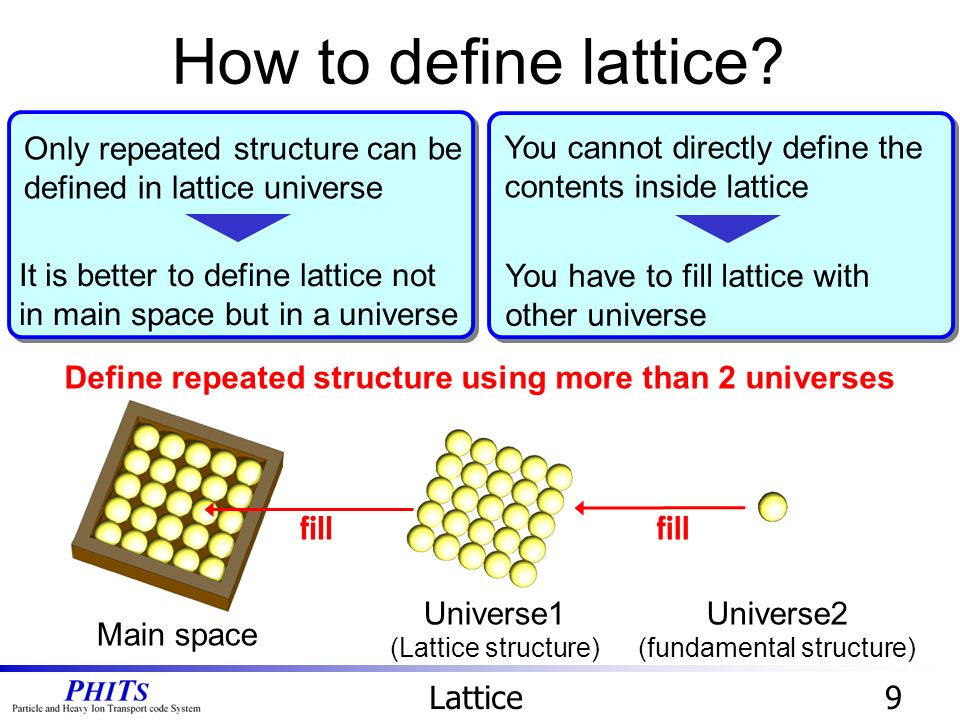 How to define lattice?

Only repeated structure can be defined in lattice universe

It is better to define lattice not in main space but in a universe

You cannot directly define the contents inside lattice

You have to fill lattice with other universe

Define repeated structure using more than 2 universes

fill

fill

Main space

Universe1
(Lattice structure)

Universe2
(fundamental structure)

PHITS
Particle and Heavy Ion Transport code System

Lattice

9